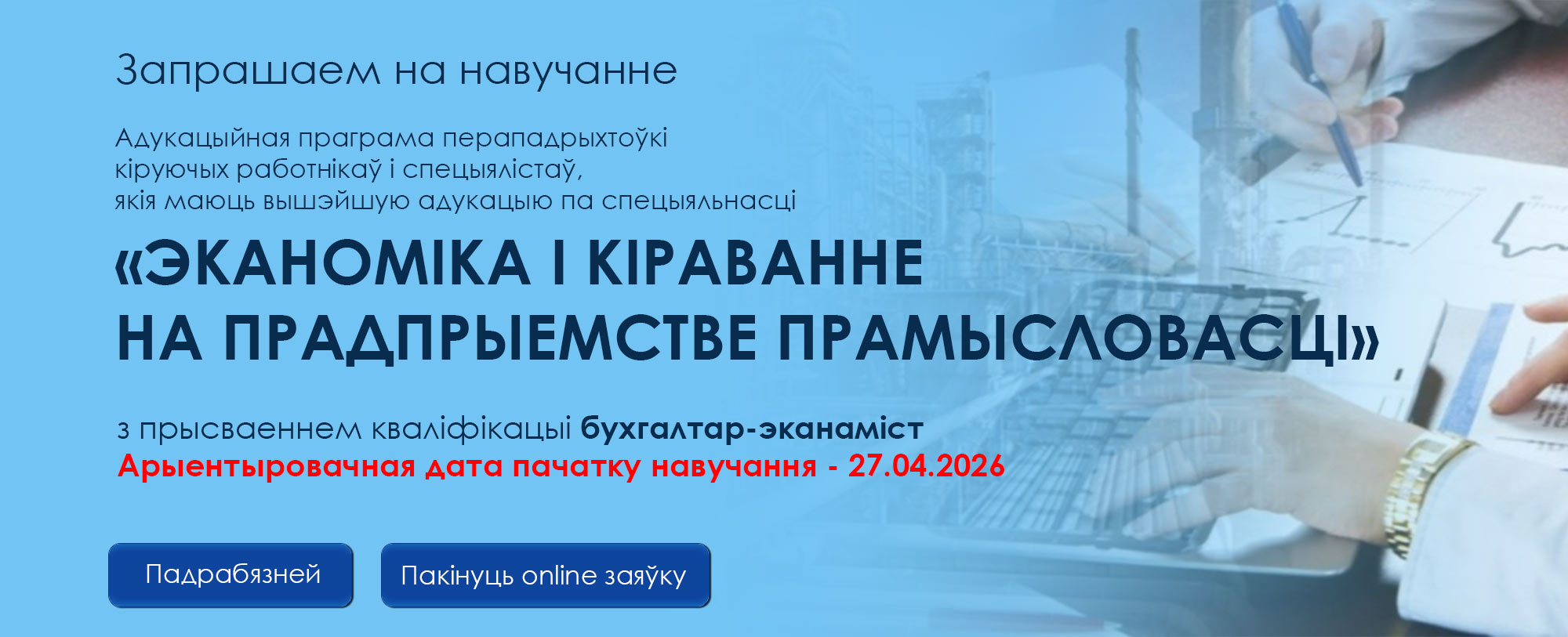 Запрашаем на навучанне

Адукацыйная праграма перападрыхтоўкі кіруючых работнікаў і спецыялістаў, якія маюць вышэйшую адукацыю па спецыяльнасці

«ЭКАНОМІКА І КІРАВАННЕ НА ПРАДПРЫЕМСТВЕ ПРАМЫСЛОВАСЦІ»

з прысваеннем кваліфікацыі бухгалтар-эканаміст
Арыентыровачная дата пачатку навучання - 27.04.2026

Падрабязней

Пакінуць online заяўку